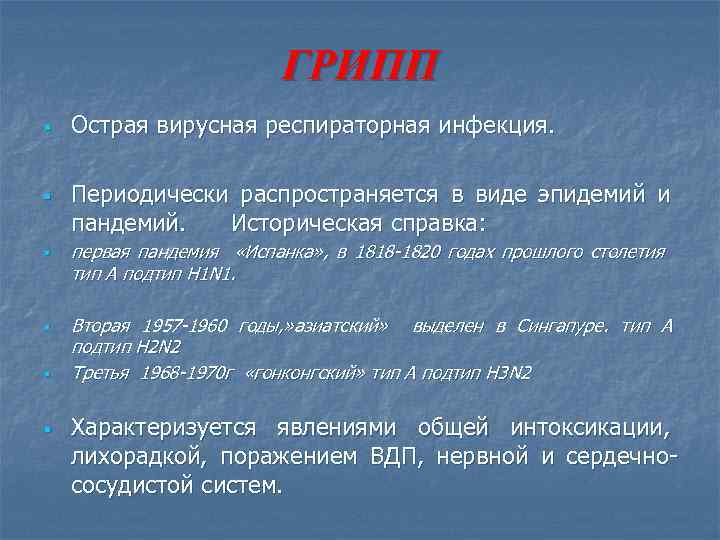 ГРИПП

Острая вирусная респираторная инфекция.

Периодически распространяется в виде эпидемий и пандемий. Историческая справка:

первая пандемия «Испанка», в 1818-1820 годах прошлого столетия тип А подтип H1N1.

Вторая 1957-1960 годы,»азиатский» выделен в Сингапуре. тип А подтип H2N2

Третья 1968-1970г «гонконгский» тип А подтип H3N2

Характеризуется явлениями общей интоксикации, лихорадкой, поражением ВДП, нервной и сердечно-сосудистой систем.